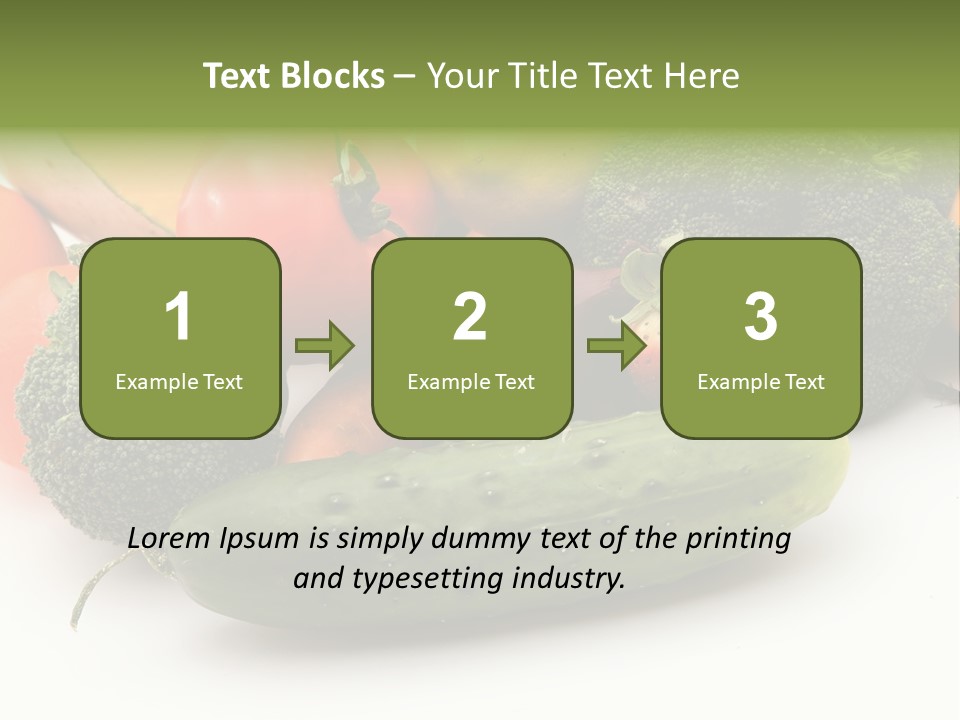 Text Blocks – Your Title Text Here

1
Example Text

2
Example Text

3
Example Text

Lorem Ipsum is simply dummy text of the printing and typesetting industry.